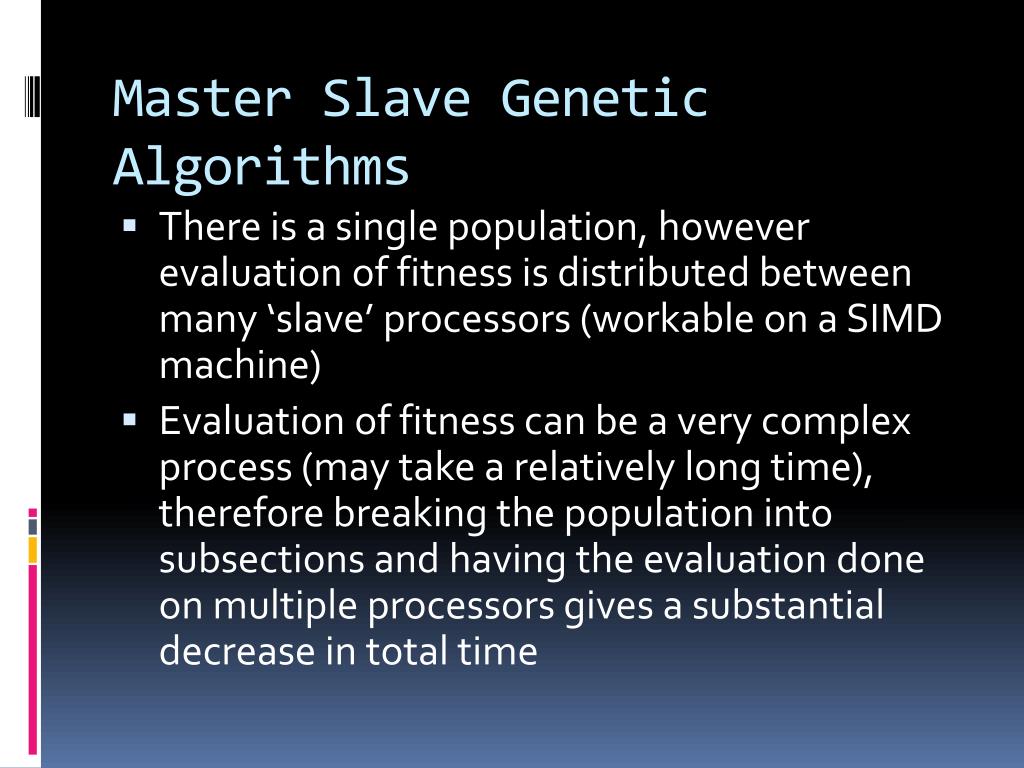 Master Slave Genetic Algorithms

▪ There is a single population, however evaluation of fitness is distributed between many ‘slave’ processors (workable on a SIMD machine)

▪ Evaluation of fitness can be a very complex process (may take a relatively long time), therefore breaking the population into subsections and having the evaluation done on multiple processors gives a substantial decrease in total time